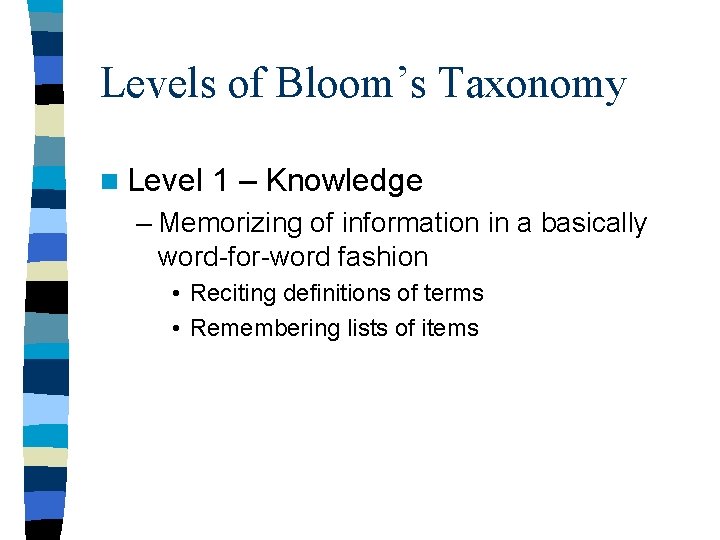 Levels of Bloom's Taxonomy

Level 1 – Knowledge

– Memorizing of information in a basically word-for-word fashion

• Reciting definitions of terms

• Remembering lists of items